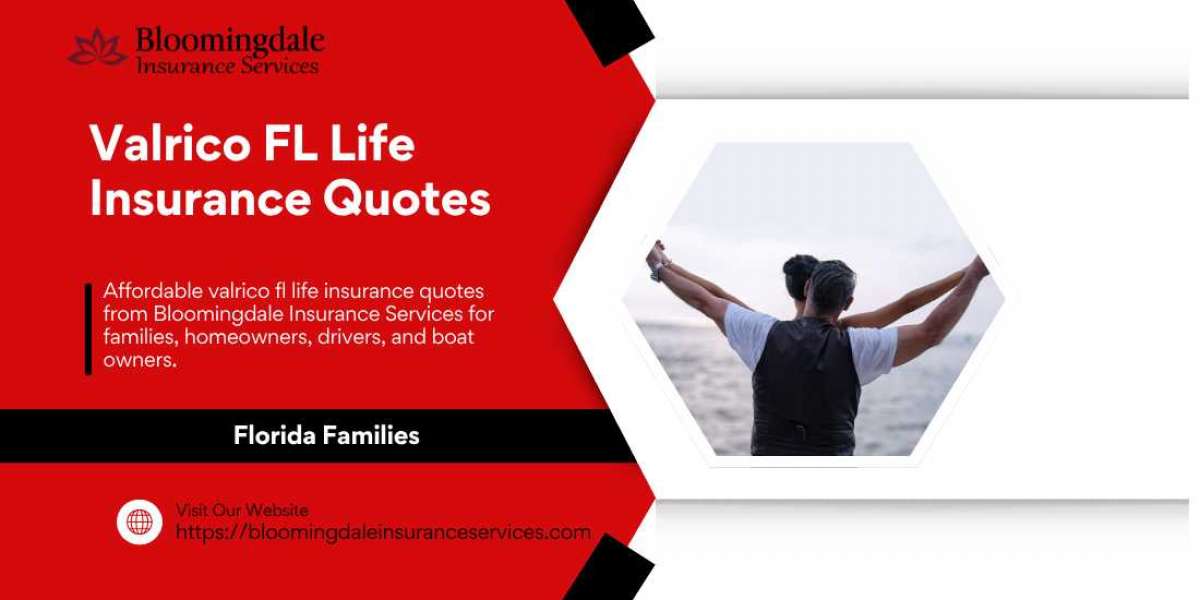 Bloomingdale
Insurance Services

Valrico FL Life Insurance Quotes

Affordable valrico fl life insurance quotes from Bloomingdale Insurance Services for families, homeowners, drivers, and boat owners.

Florida Families

Visit Our Website
https://bloomingdaleinsuranceservices.com